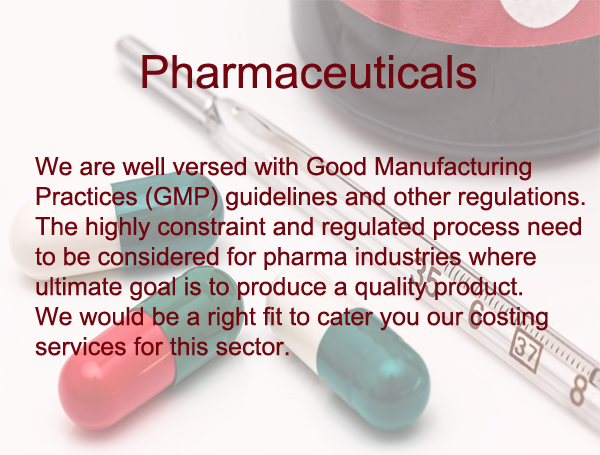 Pharmaceuticals

We are well versed with Good Manufacturing Practices (GMP) guidelines and other regulations. The highly constraint and regulated process need to be considered for pharma industries where ultimate goal is to produce a quality product. We would be a right fit to cater you our costing services for this sector.

35 6 37 8